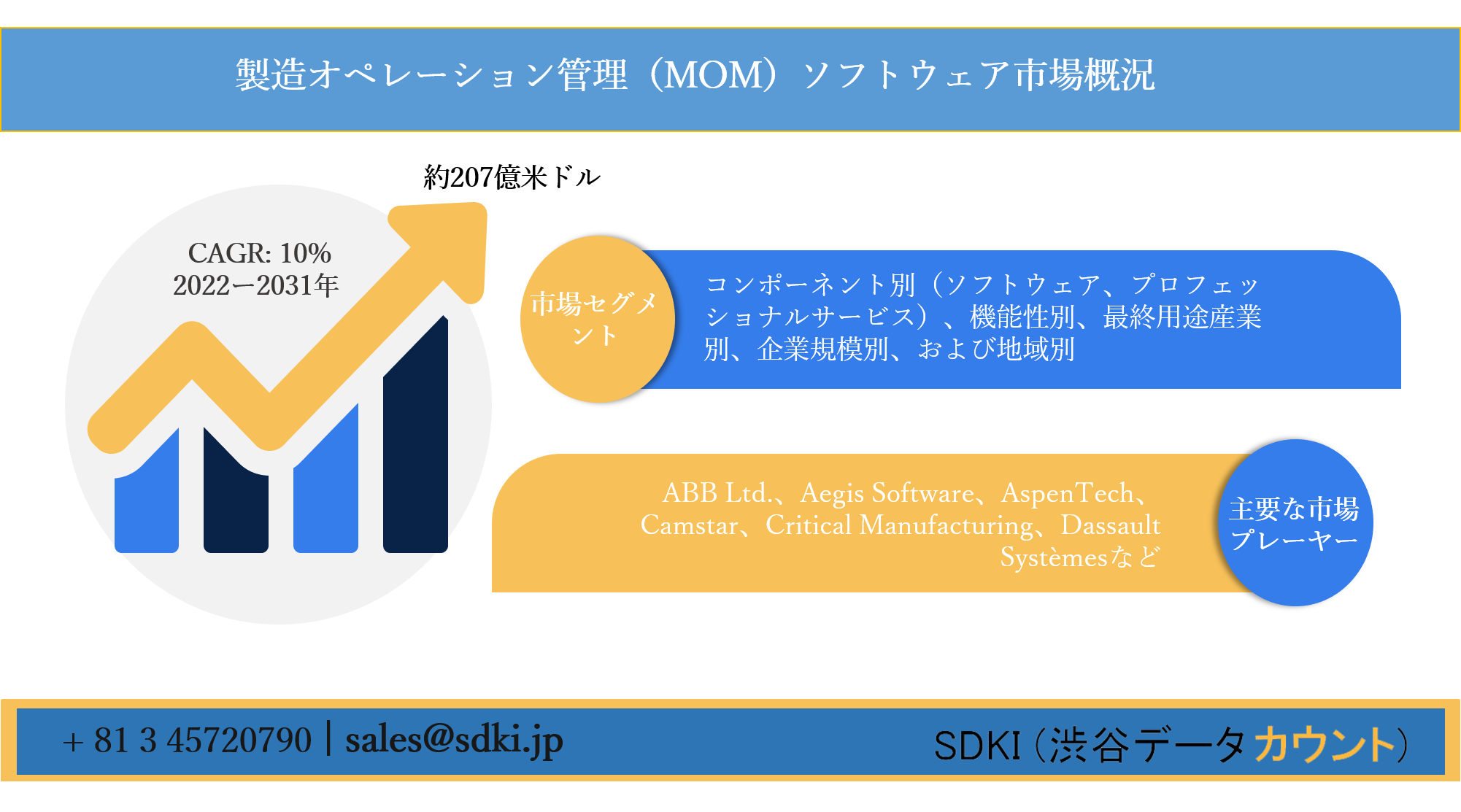 製造オペレーション管理（MOM）ソフトウェア市場概況

約207億米ドル

CAGR: 10%
2022ー2031年

市場セグメント

コンポーネント別（ソフトウェア、プロフェッショナルサービス）、機能性別、最終用途産業別、企業規模別、および地域別

ABB Ltd.、Aegis Software、AspenTech、Camstar、Critical Manufacturing、Dassault Systèmesなど

主要な市場プレーヤー

+ 81 3 45720790 | sales@sdki.jp

SDKI（渋谷データカウント）